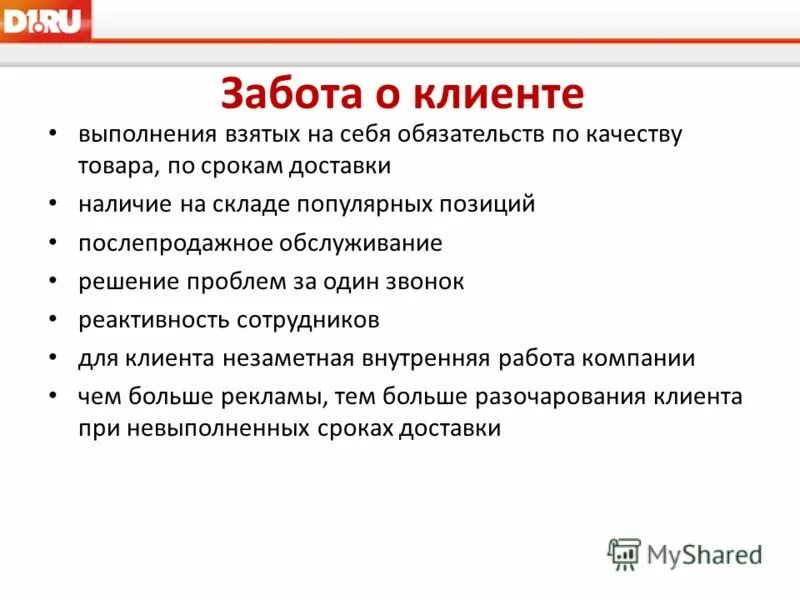 D1.RU

Забота о клиенте

• выполнения взятых на себя обязательств по качеству товара, по срокам доставки
• наличие на складе популярных позиций
• послепродажное обслуживание
• решение проблем за один звонок
• реактивность сотрудников
• для клиента незаметная внутренняя работа компании
• чем больше рекламы, тем больше разочарования клиента при невыполненных сроках доставки

MyShared